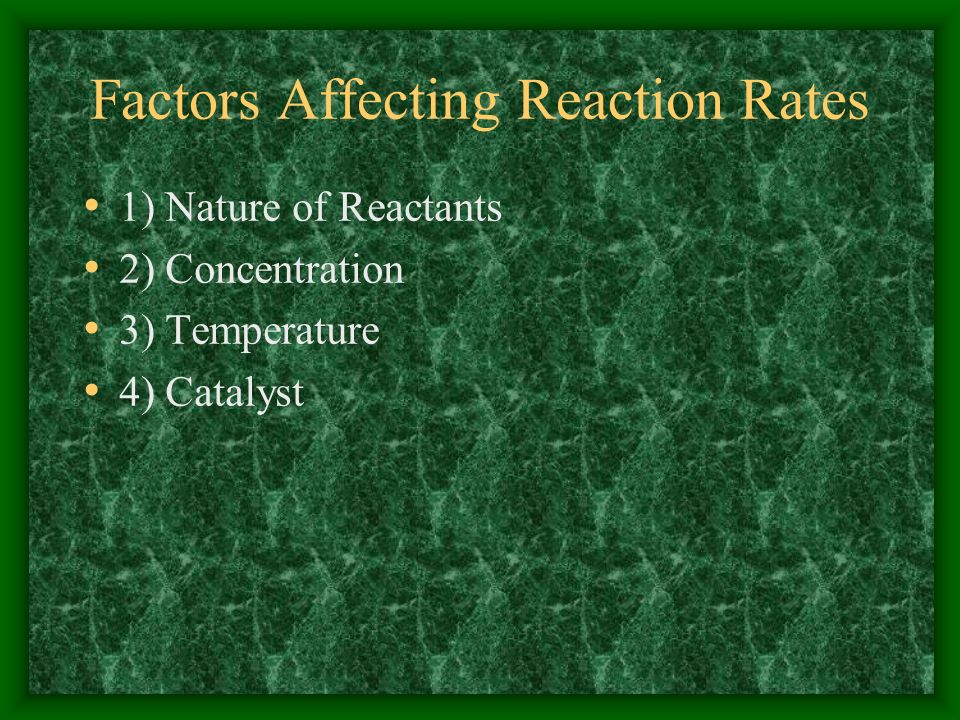 Factors Affecting Reaction Rates

• 1) Nature of Reactants
• 2) Concentration
• 3) Temperature
• 4) Catalyst